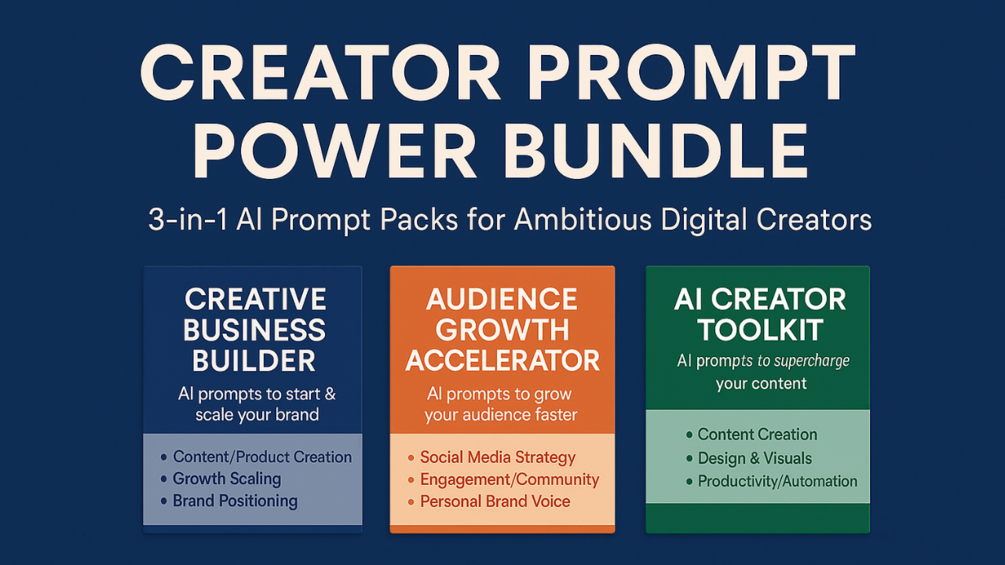 CREATOR PROMPT POWER BUNDLE

3-in-1 AI Prompt Packs for Ambitious Digital Creators

CREATIVE BUSINESS BUILDER

AI prompts to start & scale your brand

• Content/Product Creation
• Growth Scaling
• Brand Positioning

AUDIENCE GROWTH ACCELERATOR

AI prompts to grow your audience faster

• Social Media Strategy
• Engagement/Community
• Personal Brand Voice

AI CREATOR TOOLKIT

AI prompts to supercharge your content

• Content Creation
• Design & Visuals
• Productivity/Automation